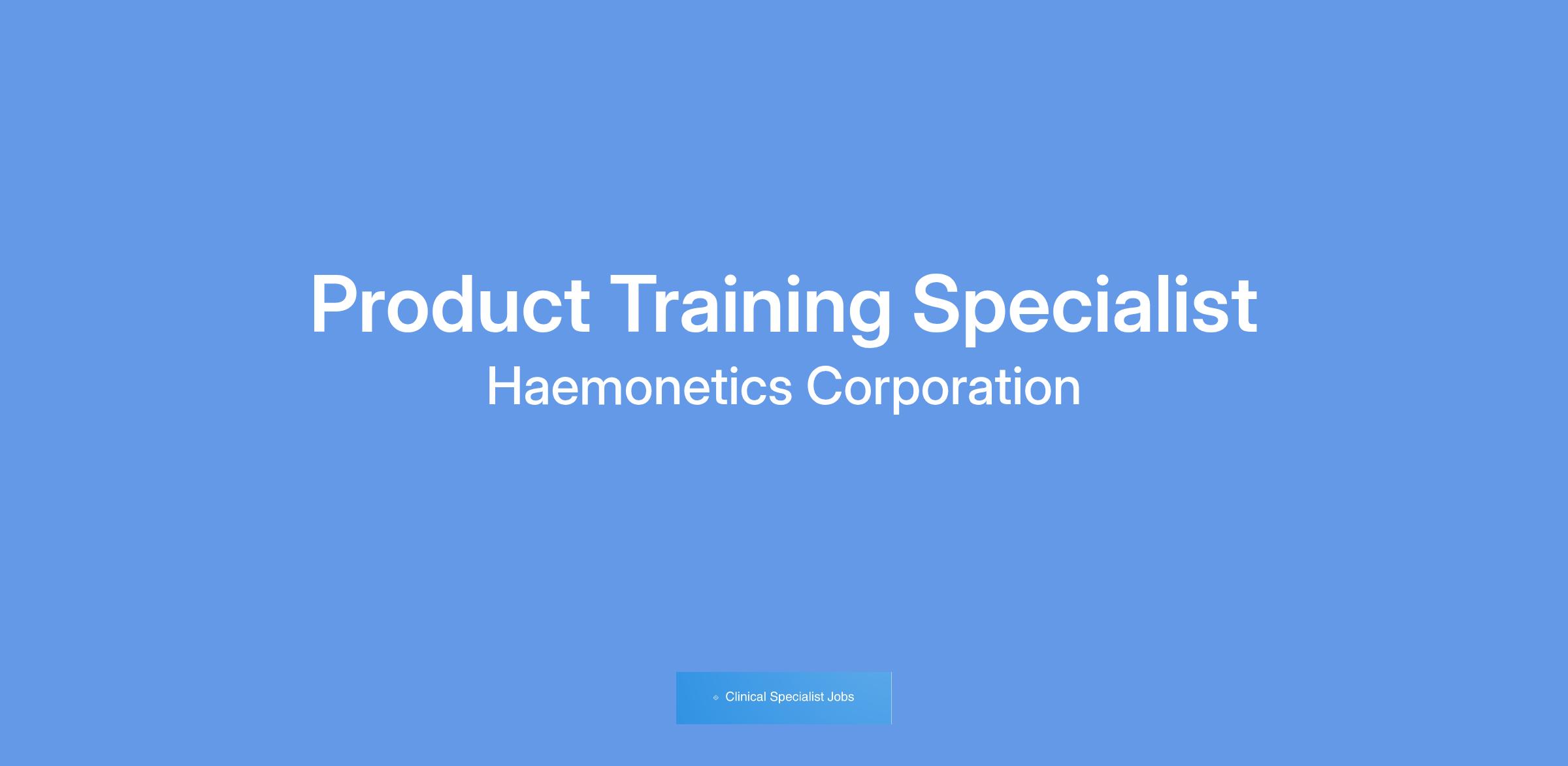 Product Training Specialist
Haemonetics Corporation

Clinical Specialist Jobs